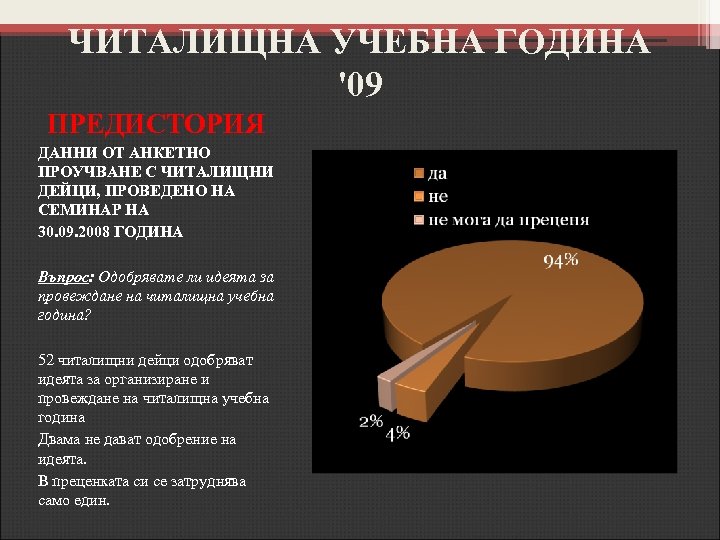 ЧИТАЛИЩНА УЧЕБНА ГОДИНА '09

ПРЕДИСТОРИЯ

ДАННИ ОТ АНКЕТНО ПРОУЧВАНЕ С ЧИТАЛИЩНИ ДЕЙЦИ, ПРОВЕДЕНО НА СЕМИНАР НА

30.09.2008 ГОДИНА

Въпрос: Одобрявате ли идеята за провеждане на читалищна учебна година?

52 читалищни дейци одобряват идеята за организиране и провеждане на читалищна учебна година

Двама не дават одобрение на идеята.

В преценката си се затруднява само един.

да
не
не мога да преценя

94%
2%
4%